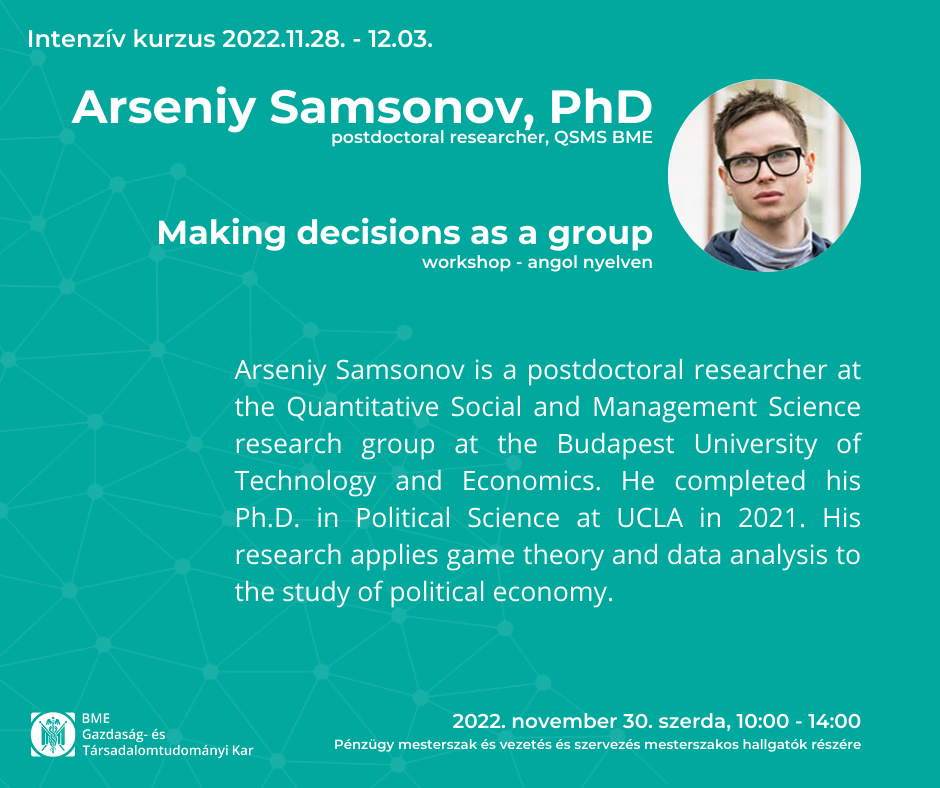 Intenzív kurzus 2022.11.28. - 12.03.

Arseniy Samsonov, PhD
postdoctoral researcher, QSMS BME

Making decisions as a group
workshop - angol nyelven

Arseniy Samsonov is a postdoctoral researcher at the Quantitative Social and Management Science research group at the Budapest University of Technology and Economics. He completed his Ph.D. in Political Science at UCLA in 2021. His research applies game theory and data analysis to the study of political economy.

BME
Gazdaság- és
Társadalomtudományi Kar

2022. november 30. szerda, 10:00 - 14:00
Pénzügy mesterszak és vezetés és szervezés mesterszakos hallgatók részére